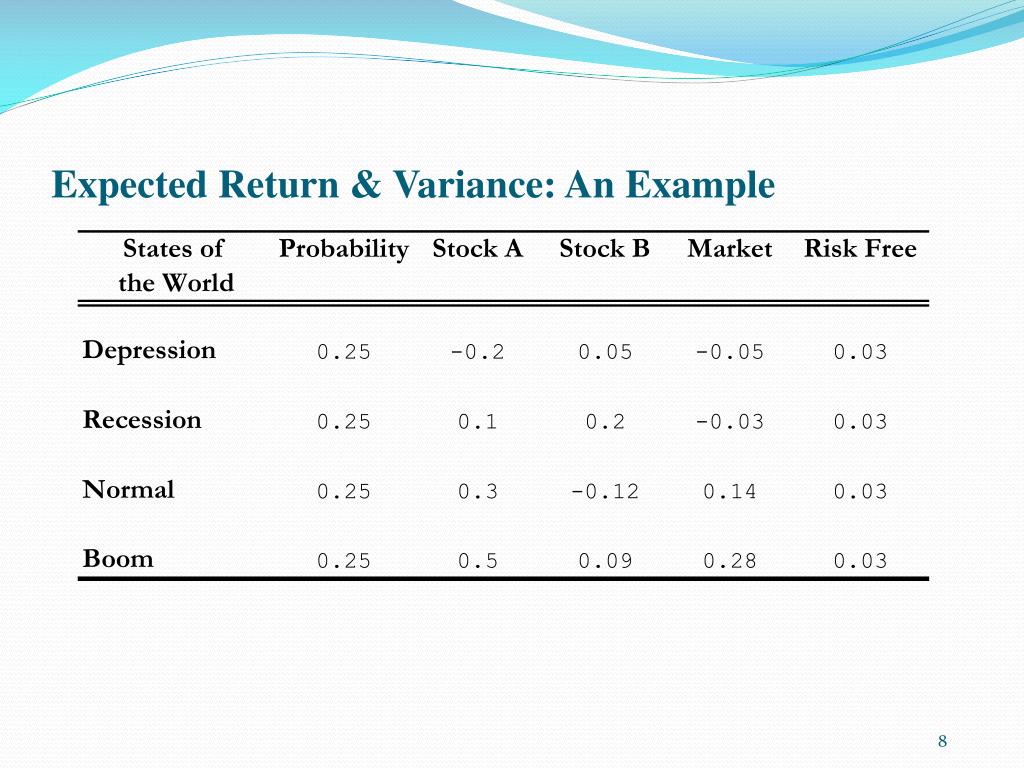 Expected Return & Variance: An Example

| States of the World | Probability | Stock A | Stock B | Market | Risk Free |
|---|---|---|---|---|---|
| Depression | 0.25 | -0.2 | 0.05 | -0.05 | 0.03 |
| Recession | 0.25 | 0.1 | 0.2 | -0.03 | 0.03 |
| Normal | 0.25 | 0.3 | -0.12 | 0.14 | 0.03 |
| Boom | 0.25 | 0.5 | 0.09 | 0.28 | 0.03 |

8